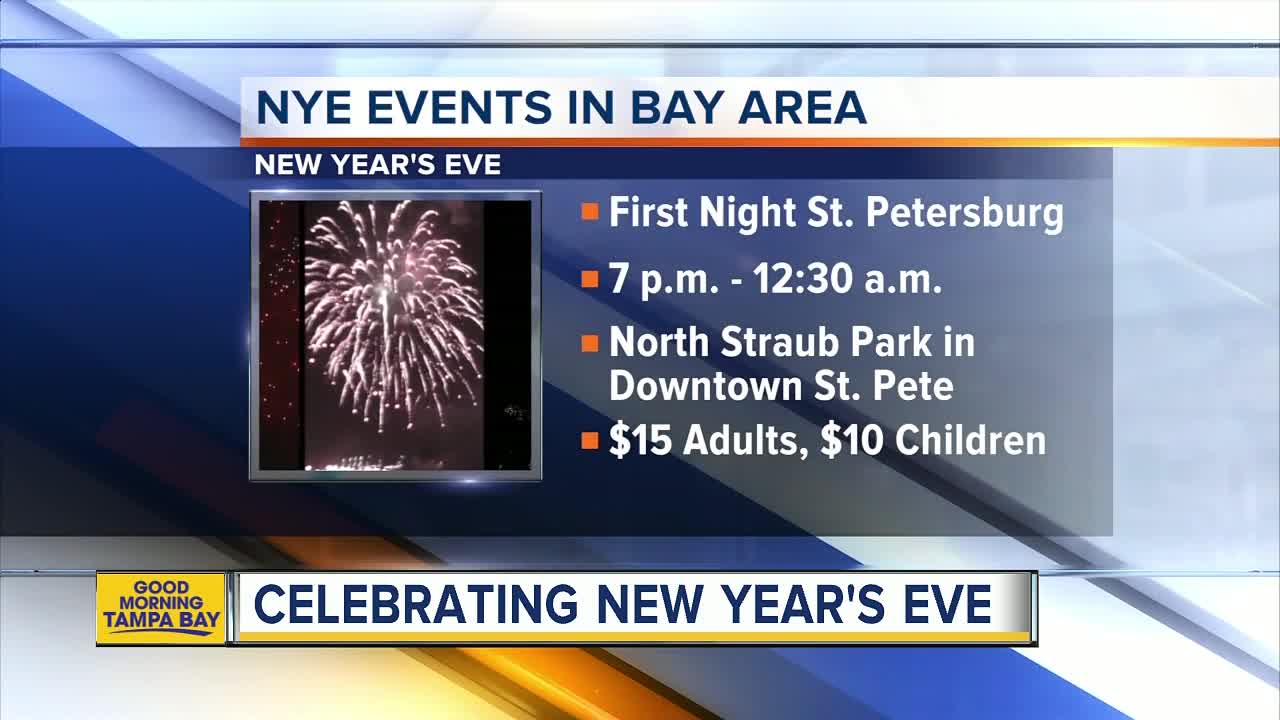 NYE EVENTS IN BAY AREA

NEW YEAR'S EVE

First Night St. Petersburg

7 p.m. - 12:30 a.m.

North Straub Park in Downtown St. Pete

\$15 Adults, \$10 Children

GOOD MORNING TAMPA BAY

CELEBRATING NEW YEAR'S EVE